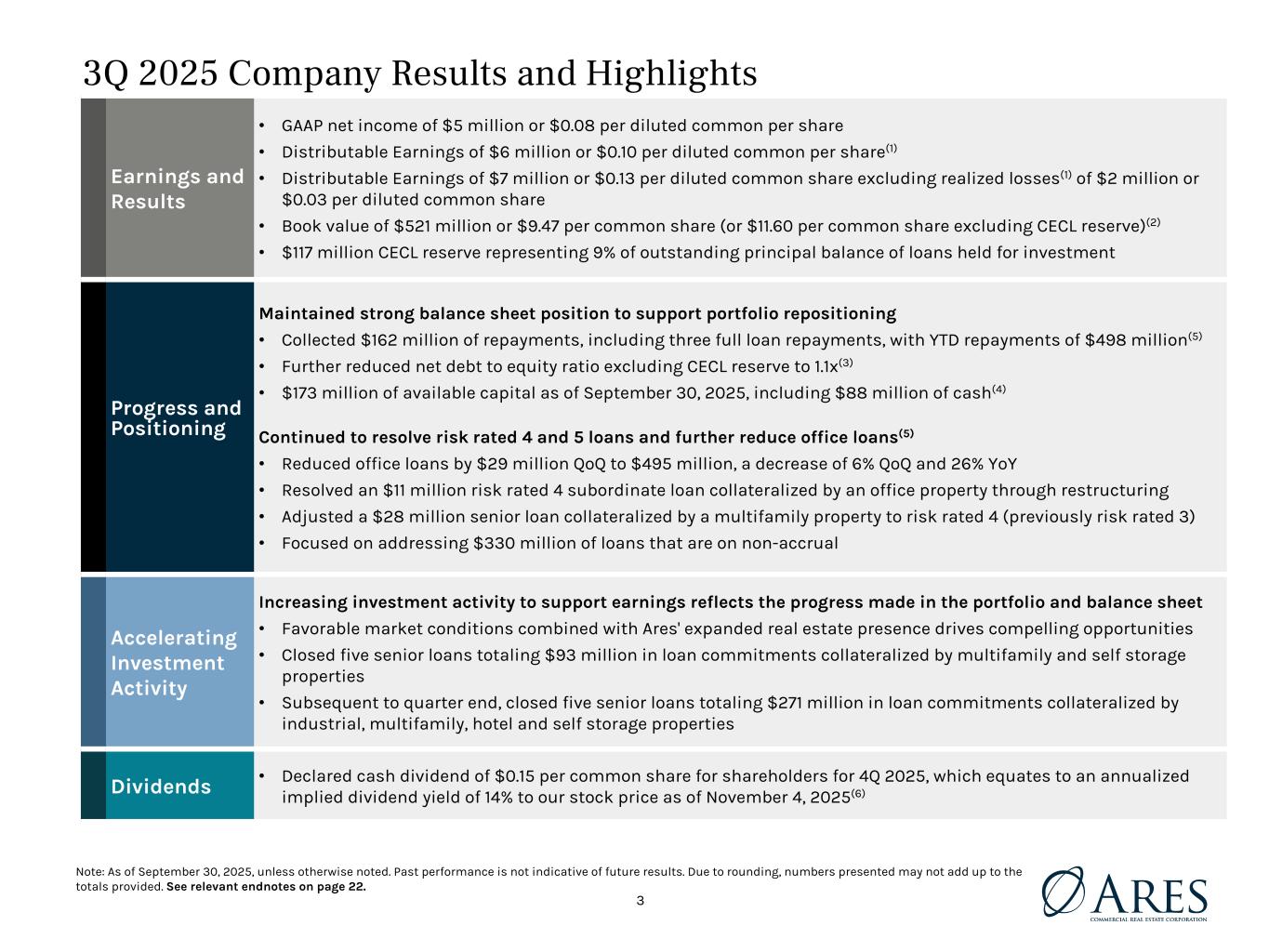 3Q 2025 Company Results and Highlights

Earnings and Results

• GAAP net income of \$5 million or \$0.08 per diluted common per share
• Distributable Earnings of \$6 million or \$0.10 per diluted common per share$^{(1)}$
• Distributable Earnings of \$7 million or \$0.13 per diluted common share excluding realized losses$^{(1)}$ of \$2 million or \$0.03 per diluted common share
• Book value of \$521 million or \$9.47 per common share (or \$11.60 per common share excluding CECL reserve)$^{(2)}$
• \$117 million CECL reserve representing 9% of outstanding principal balance of loans held for investment

Progress and Positioning

Maintained strong balance sheet position to support portfolio repositioning
• Collected \$162 million of repayments, including three full loan repayments, with YTD repayments of \$498 million$^{(5)}$
• Further reduced net debt to equity ratio excluding CECL reserve to 1.1x$^{(3)}$
• \$173 million of available capital as of September 30, 2025, including \$88 million of cash$^{(4)}$

Continued to resolve risk rated 4 and 5 loans and further reduce office loans$^{(5)}$
• Reduced office loans by \$29 million QoQ to \$495 million, a decrease of 6% QoQ and 26% YoY
• Resolved an \$11 million risk rated 4 subordinate loan collateralized by an office property through restructuring
• Adjusted a \$28 million senior loan collateralized by a multifamily property to risk rated 4 (previously risk rated 3)
• Focused on addressing \$330 million of loans that are on non-accrual

Accelerating Investment Activity

Increasing investment activity to support earnings reflects the progress made in the portfolio and balance sheet
• Favorable market conditions combined with Ares' expanded real estate presence drives compelling opportunities
• Closed five senior loans totaling \$93 million in loan commitments collateralized by multifamily and self storage properties
• Subsequent to quarter end, closed five senior loans totaling \$271 million in loan commitments collateralized by industrial, multifamily, hotel and self storage properties

Dividends

• Declared cash dividend of \$0.15 per common share for shareholders for 4Q 2025, which equates to an annualized implied dividend yield of 14% to our stock price as of November 4, 2025$^{(6)}$

Note: As of September 30, 2025, unless otherwise noted. Past performance is not indicative of future results. Due to rounding, numbers presented may not add up to the totals provided. See relevant endnotes on page 22.

3

ARES
COMMERCIAL REAL ESTATE CORPORATION